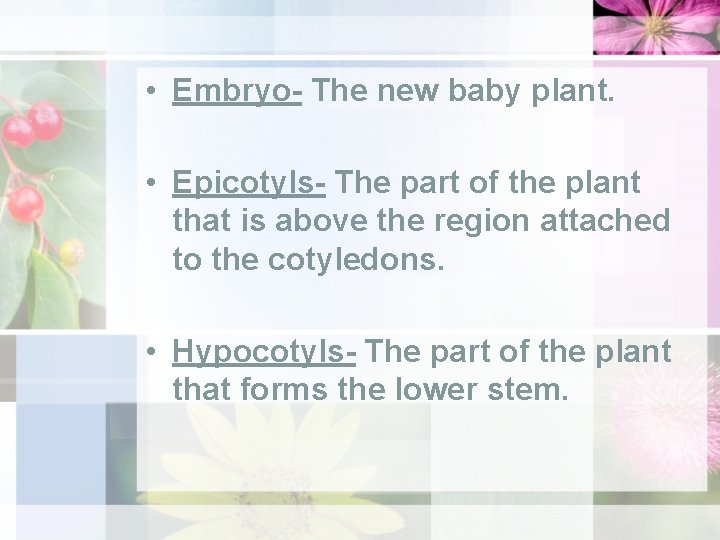 • Embryo- The new baby plant.

• Epicotyls- The part of the plant that is above the region attached to the cotyledons.

• Hypocotyls- The part of the plant that forms the lower stem.